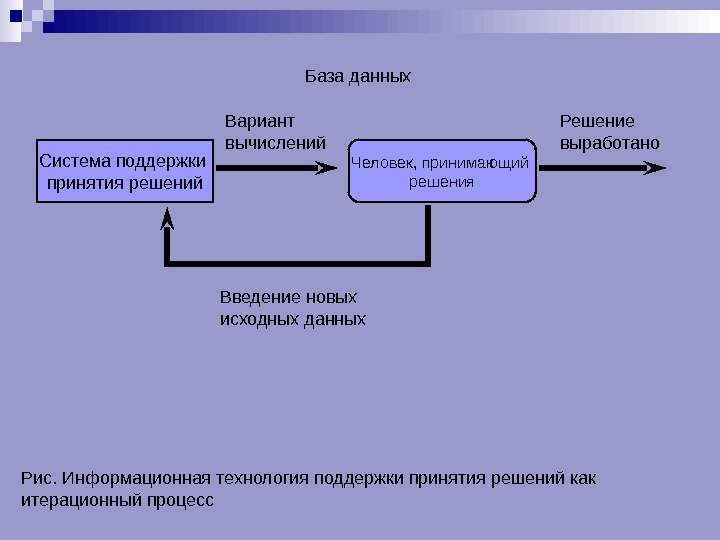 База данных

Система поддержки принятия решений

Вариант вычислений

Человек, принимающий решения

Решение выработано

Введение новых исходных данных

Рис. Информационная технология поддержки принятия решений как итерационный процесс